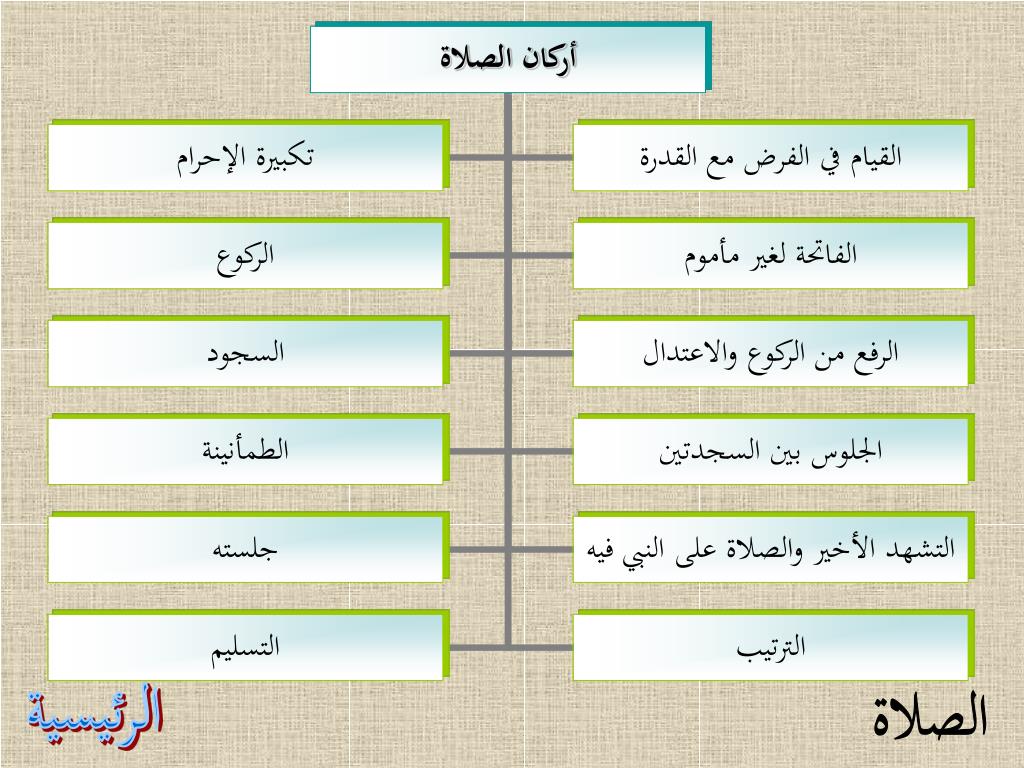 أركان الصلاة

القيام في الفرض مع القدرة

تكبيرة الإحرام

الفاتحة لغير مأموم

الركوع

الرفع من الركوع والاعتدال

السجود

الجلوس بين السجدتين

الطمأنينة

التشهد الأخير والصلاة على النبي فيه

جلسته

الترتيب

التسليم

الصلاة

الرئيسية